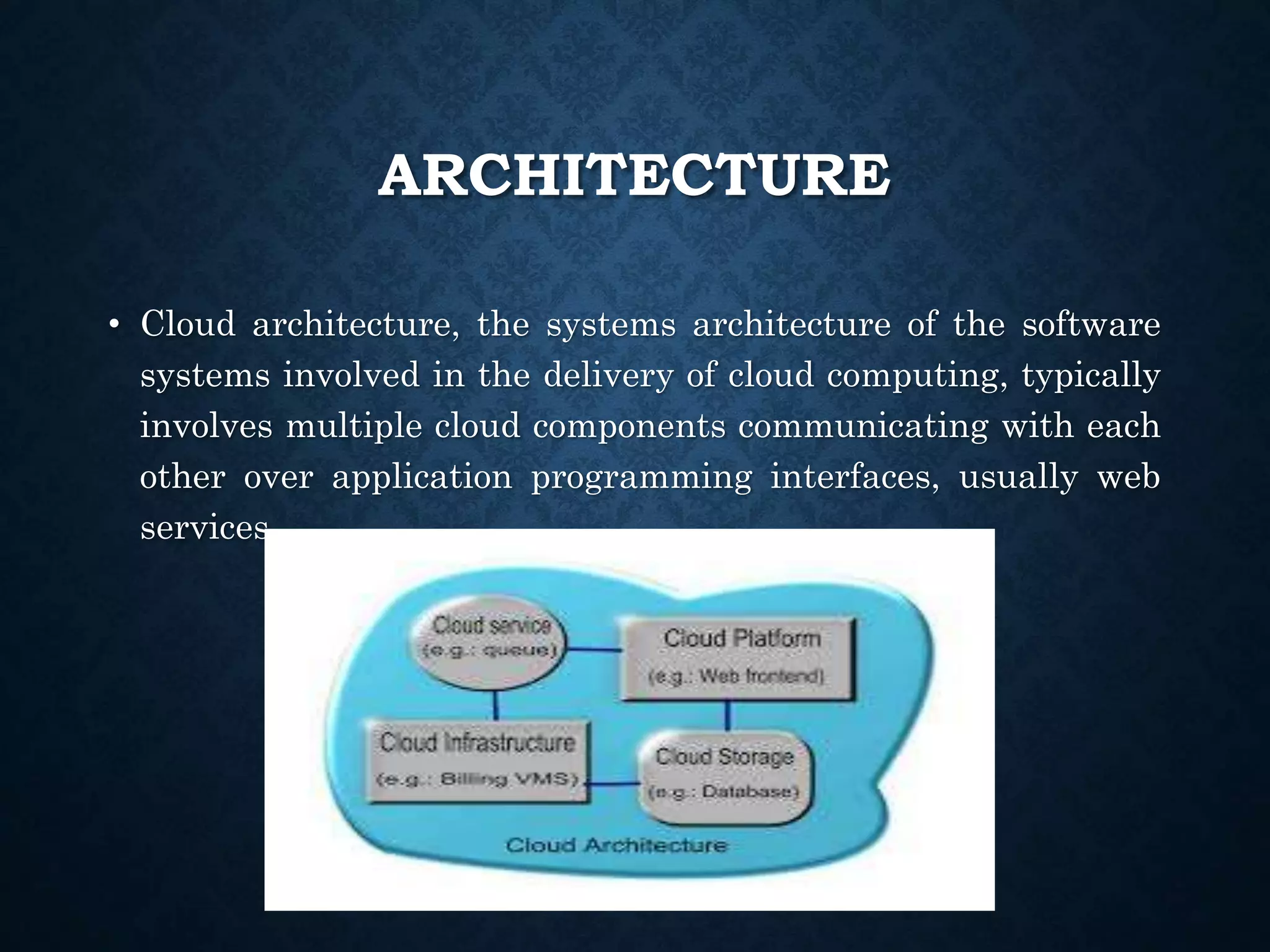 ARCHITECTURE

• Cloud architecture, the systems architecture of the software systems involved in the delivery of cloud computing, typically involves multiple cloud components communicating with each other over application programming interfaces, usually web services

Cloud service (e.g.: queue)

Cloud Platform (e.g.: Web frontend)

Cloud Infrastructure (e.g.: Billing VMS)

Cloud Storage (e.g.: Database)

Cloud Architecture